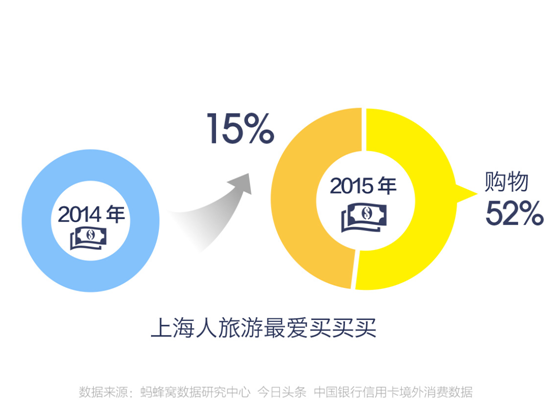 15%

2014 年

2015 年

购物
52%

上海人旅游最爱买买买

数据来源：蚂蜂窝数据研究中心 今日头条 中国银行信用卡境外消费数据